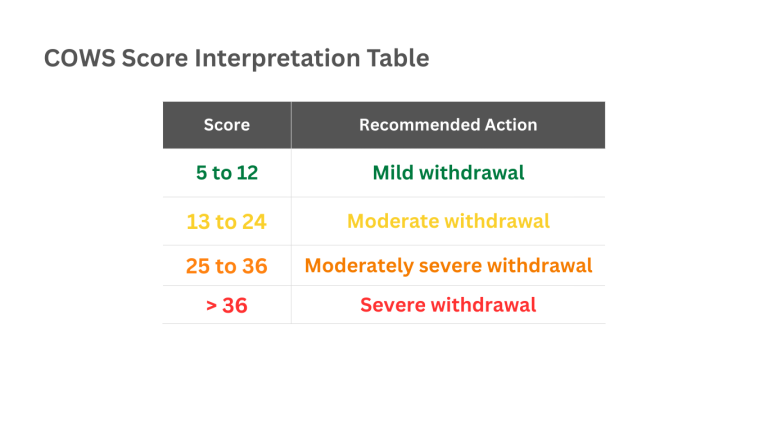 COWS Score Interpretation Table

| Score | Recommended Action |
|---|---|
| 5 to 12 | Mild withdrawal |
| 13 to 24 | Moderate withdrawal |
| 25 to 36 | Moderately severe withdrawal |
| > 36 | Severe withdrawal |